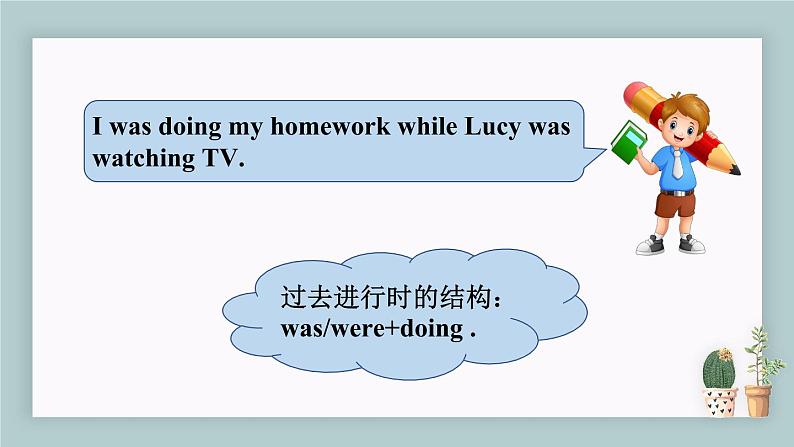 I was doing my homework while Lucy was watching TV.

过去进行时的结构：
was/were+doing .